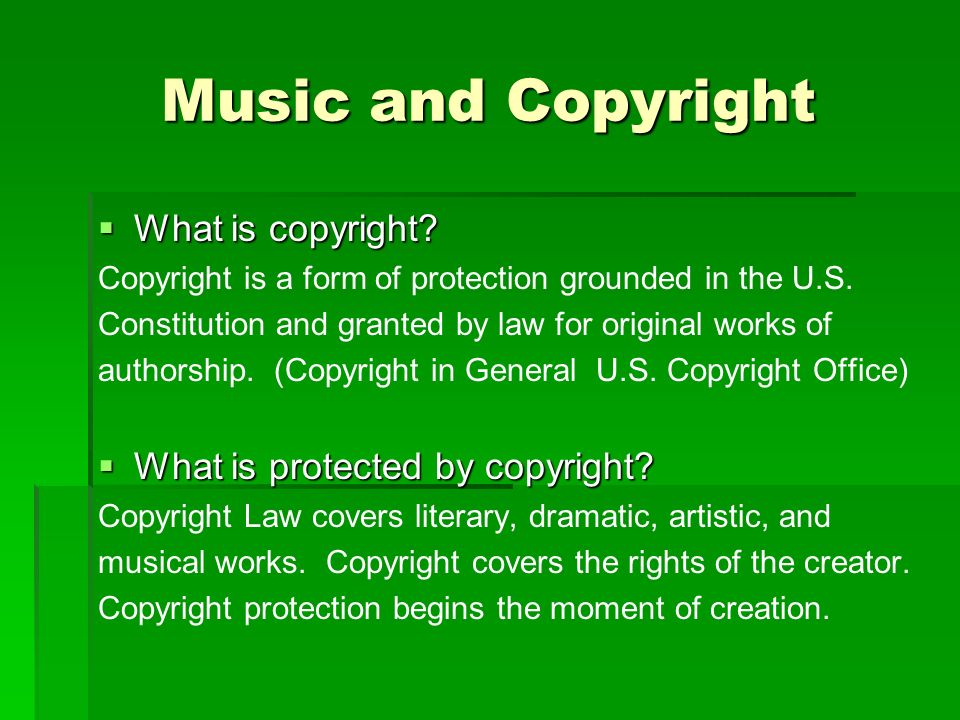 Music and Copyright

▪ What is copyright?

Copyright is a form of protection grounded in the U.S. Constitution and granted by law for original works of authorship. (Copyright in General U.S. Copyright Office)

▪ What is protected by copyright?

Copyright Law covers literary, dramatic, artistic, and musical works. Copyright covers the rights of the creator. Copyright protection begins the moment of creation.